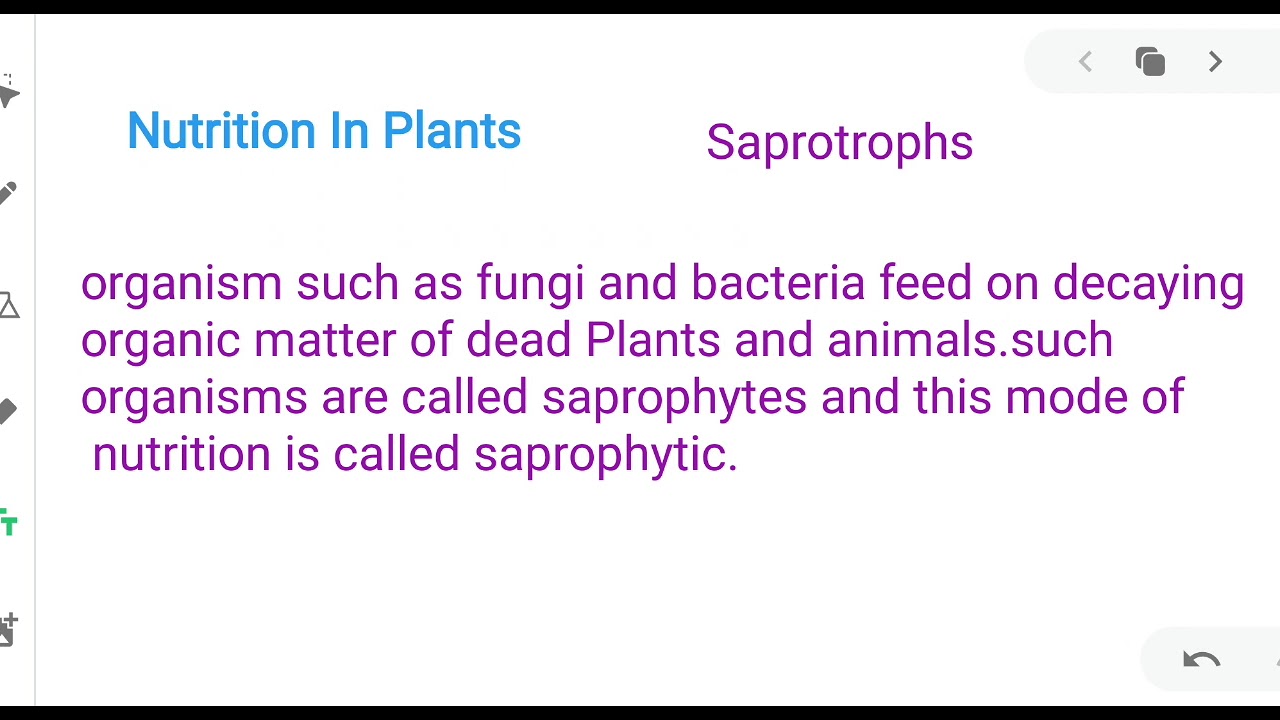 Nutrition In Plants

Saprotrophs

organism such as fungi and bacteria feed on decaying organic matter of dead Plants and animals.such organisms are called saprophytes and this mode of nutrition is called saprophytic.